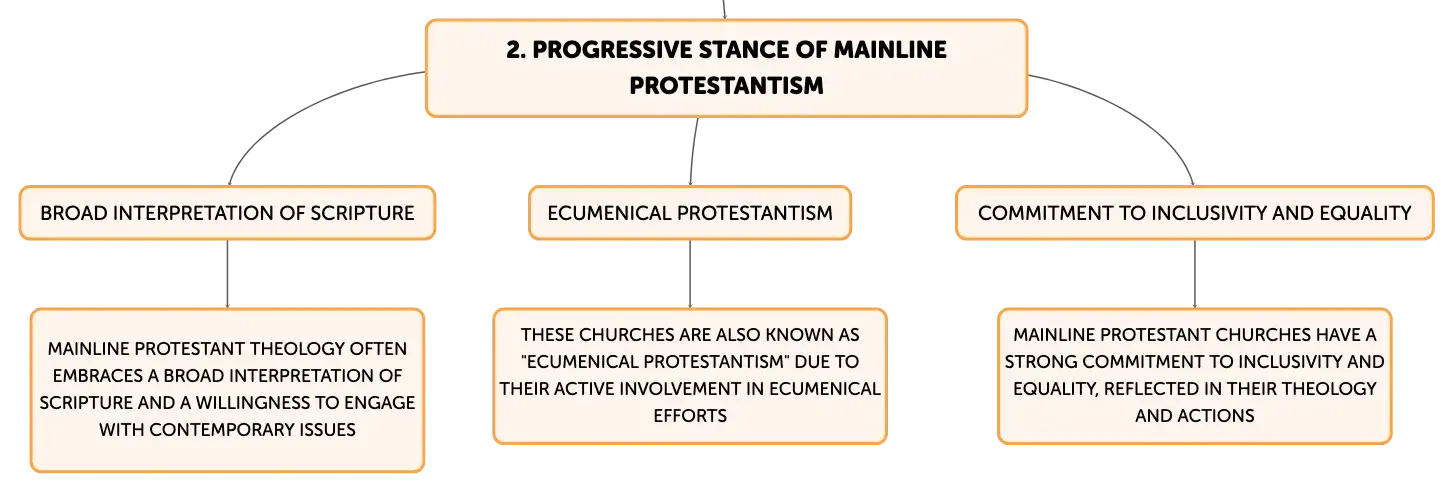 2. PROGRESSIVE STANCE OF MAINLINE PROTESTANTISM

BROAD INTERPRETATION OF SCRIPTURE

MAINLINE PROTESTANT THEOLOGY OFTEN EMBRACES A BROAD INTERPRETATION OF SCRIPTURE AND A WILLINGNESS TO ENGAGE WITH CONTEMPORARY ISSUES

ECUMENICAL PROTESTANTISM

THESE CHURCHES ARE ALSO KNOWN AS "ECUMENICAL PROTESTANTISM" DUE TO THEIR ACTIVE INVOLVEMENT IN ECUMENICAL EFFORTS

COMMITMENT TO INCLUSIVITY AND EQUALITY

MAINLINE PROTESTANT CHURCHES HAVE A STRONG COMMITMENT TO INCLUSIVITY AND EQUALITY, REFLECTED IN THEIR THEOLOGY AND ACTIONS